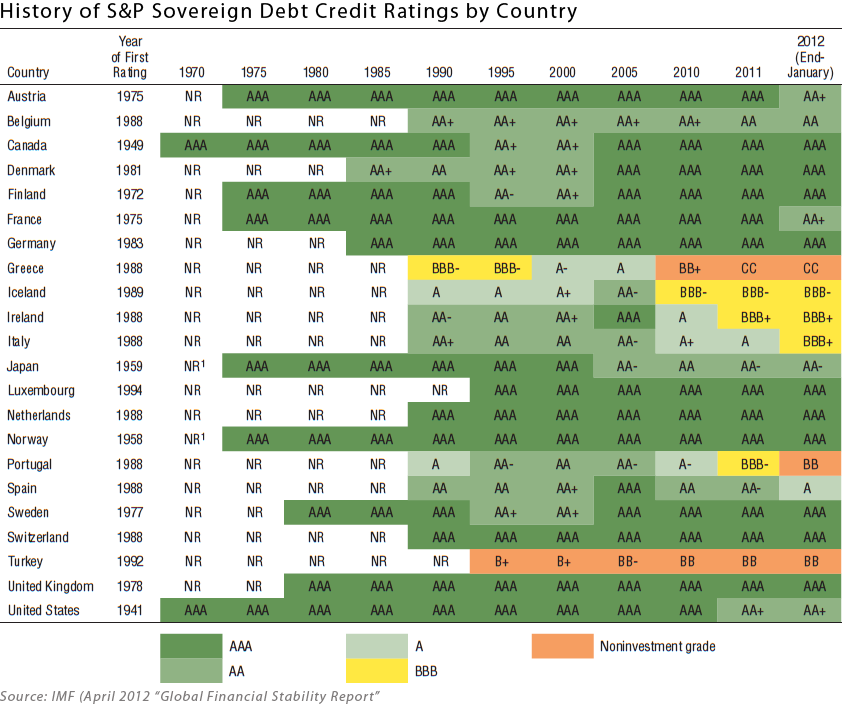 History of S&P Sovereign Debt Credit Ratings by Country

| Country | Year of First Rating | 1970 | 1975 | 1980 | 1985 | 1990 | 1995 | 2000 | 2005 | 2010 | 2011 | 2012 (End-January) |
|---|---|---|---|---|---|---|---|---|---|---|---|---|
| Austria | 1975 | NR | AAA | AAA | AAA | AAA | AAA | AAA | AAA | AAA | AAA | AA+ |
| Belgium | 1988 | NR | NR | NR | NR | AA+ | AA+ | AA+ | AA+ | AA+ | AA | AA |
| Canada | 1949 | AAA | AAA | AAA | AAA | AAA | AA+ | AA+ | AAA | AAA | AAA | AAA |
| Denmark | 1981 | NR | NR | NR | AA+ | AA | AA+ | AA+ | AAA | AAA | AAA | AAA |
| Finland | 1972 | NR | AAA | AAA | AAA | AAA | AA- | AA+ | AAA | AAA | AAA | AAA |
| France | 1975 | NR | AAA | AAA | AAA | AAA | AAA | AAA | AAA | AAA | AAA | AA+ |
| Germany | 1983 | NR | NR | NR | AAA | AAA | AAA | AAA | AAA | AAA | AAA | AAA |
| Greece | 1988 | NR | NR | NR | NR | BBB- | BBB- | A- | A | BB+ | CC | CC |
| Iceland | 1989 | NR | NR | NR | NR | A | A | A+ | AA- | BBB- | BBB- | BBB- |
| Ireland | 1988 | NR | NR | NR | NR | AA- | AA | AA+ | AAA | A | BBB+ | BBB+ |
| Italy | 1988 | NR | NR | NR | NR | AA+ | AA | AA | AA- | A+ | A | BBB+ |
| Japan | 1959 | NR$^1$ | AAA | AAA | AAA | AAA | AAA | AAA | AA- | AA | AA- | AA- |
| Luxembourg | 1994 | NR | NR | NR | NR | NR | AAA | AAA | AAA | AAA | AAA | AAA |
| Netherlands | 1988 | NR | NR | NR | NR | AAA | AAA | AAA | AAA | AAA | AAA | AAA |
| Norway | 1958 | NR$^1$ | AAA | AAA | AAA | AAA | AAA | AAA | AAA | AAA | AAA | AAA |
| Portugal | 1988 | NR | NR | NR | NR | A | AA- | AA | AA- | A- | BBB- | BB |
| Spain | 1988 | NR | NR | NR | NR | AA | AA | AA+ | AAA | AA | AA- | A |
| Sweden | 1977 | NR | NR | AAA | AAA | AAA | AA+ | AA+ | AAA | AAA | AAA | AAA |
| Switzerland | 1988 | NR | NR | NR | NR | AAA | AAA | AAA | AAA | AAA | AAA | AAA |
| Turkey | 1992 | NR | NR | NR | NR | NR | B+ | B+ | BB- | BB | BB | BB |
| United Kingdom | 1978 | NR | NR | AAA | AAA | AAA | AAA | AAA | AAA | AAA | AAA | AAA |
| United States | 1941 | AAA | AAA | AAA | AAA | AAA | AAA | AAA | AAA | AAA | AA+ | AA+ |

AAA
AA
A
BBB
Noninvestment grade

Source: IMF (April 2012 "Global Financial Stability Report"